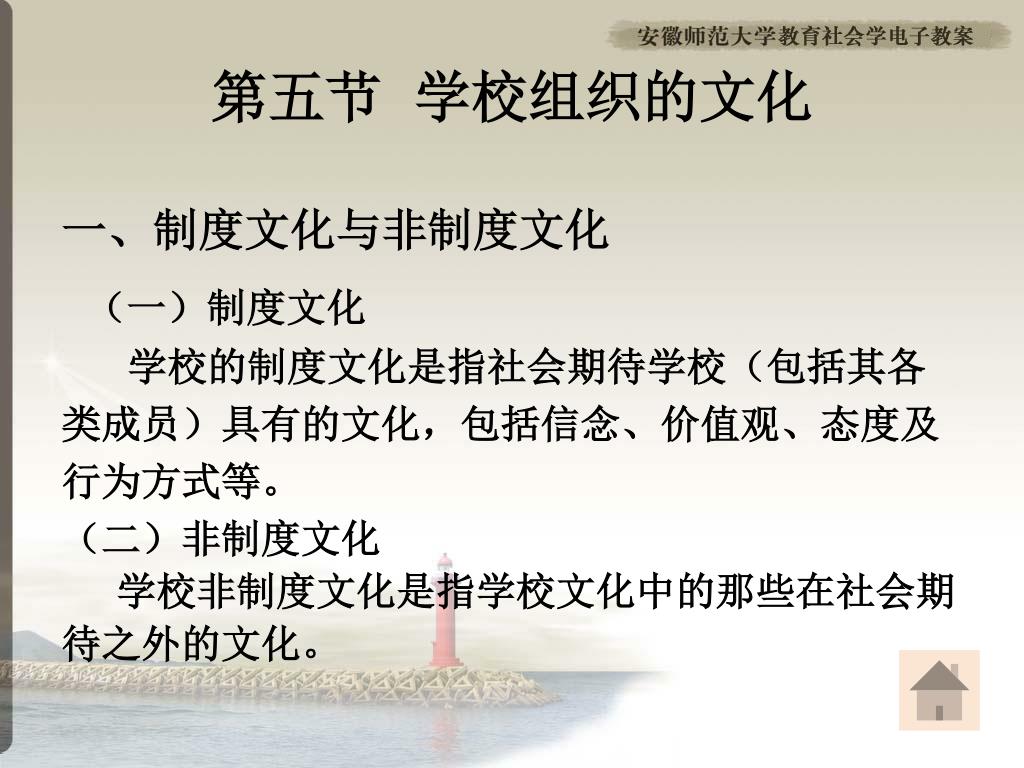 安徽师范大学教育社会学电子教案

第五节 学校组织的文化

一、制度文化与非制度文化

（一）制度文化

学校的制度文化是指社会期待学校（包括其各类成员）具有的文化，包括信念、价值观、态度及行为方式等。

（二）非制度文化

学校非制度文化是指学校文化中的那些在社会期待之外的文化。